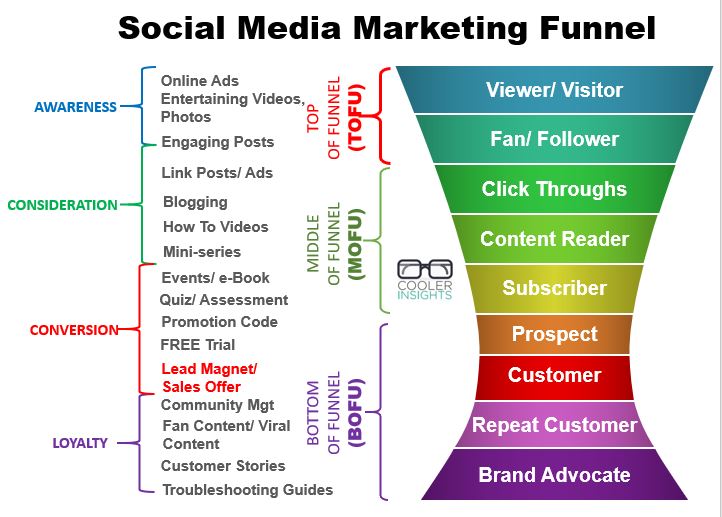 Social Media Marketing Funnel

AWARENESS
Online Ads
Entertaining Videos, Photos
Engaging Posts

CONSIDERATION
Link Posts/ Ads
Blogging
How To Videos
Mini-series

CONVERSION
Events/ e-Book
Quiz/ Assessment
Promotion Code
FREE Trial
Lead Magnet/ Sales Offer

LOYALTY
Community Mgt
Fan Content/ Viral Content
Customer Stories
Troubleshooting Guides

TOP OF FUNNEL (TOFU)
MIDDLE OF FUNNEL (MOFU)
BOTTOM OF FUNNEL (BOFU)

COOLER INSIGHTS

Viewer/ Visitor
Fan/ Follower
Click Throughs
Content Reader
Subscriber
Prospect
Customer
Repeat Customer
Brand Advocate